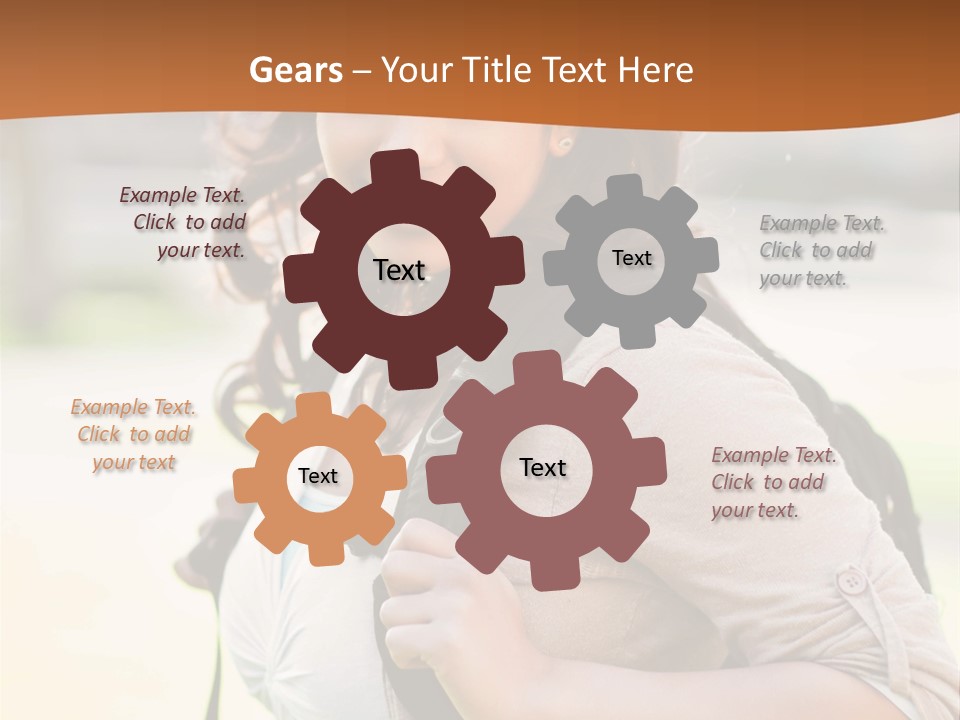 Gears – Your Title Text Here

Example Text. Click to add your text.

Text

Text

Example Text. Click to add your text.

Example Text. Click to add your text

Text

Text

Example Text. Click to add your text.